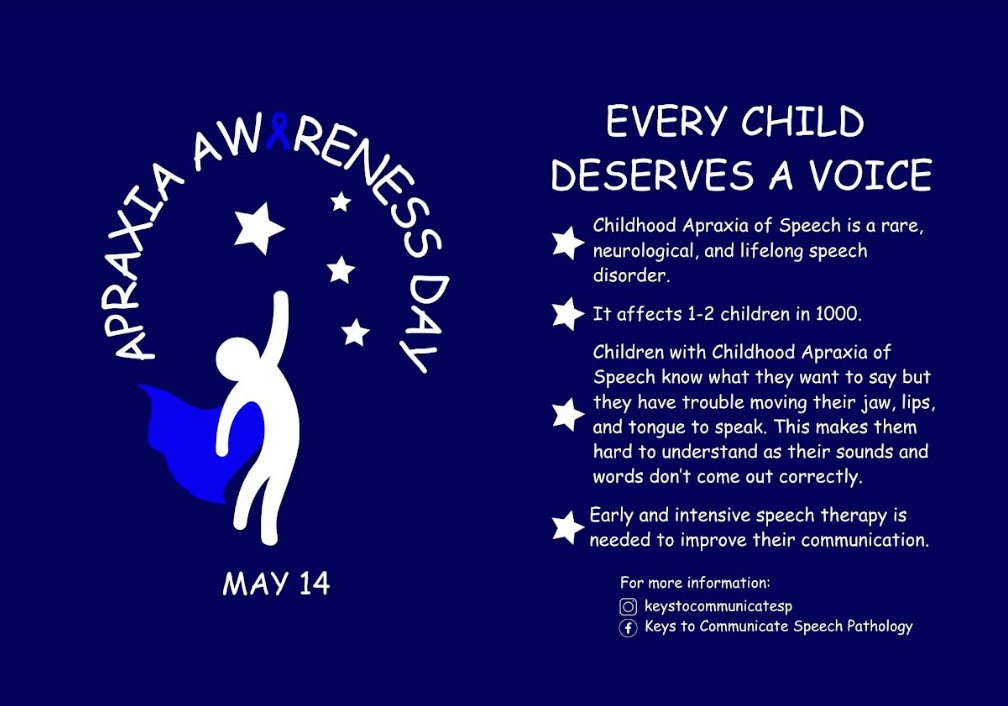 APRAXIA AWARENESS DAY

MAY 14

EVERY CHILD DESERVES A VOICE

Childhood Apraxia of Speech is a rare, neurological, and lifelong speech disorder.

It affects 1-2 children in 1000.

Children with Childhood Apraxia of Speech know what they want to say but they have trouble moving their jaw, lips, and tongue to speak. This makes them hard to understand as their sounds and words don't come out correctly.

Early and intensive speech therapy is needed to improve their communication.

For more information:
keystocommunicatesp
Keys to Communicate Speech Pathology